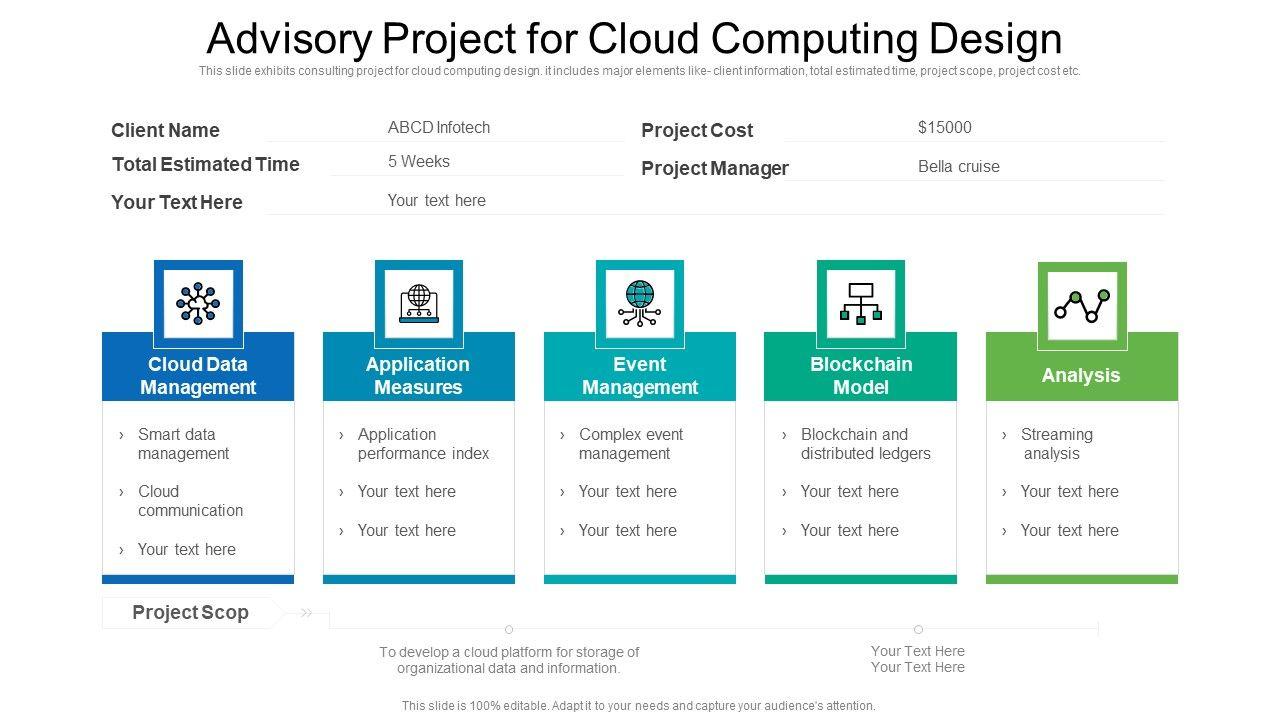 Advisory Project for Cloud Computing Design

This slide exhibits consulting project for cloud computing design. it includes major elements like- client information, total estimated time, project scope, project cost etc.

Client Name ABCD Infotech
Total Estimated Time 5 Weeks
Your Text Here Your text here
Project Cost $15000
Project Manager Bella cruise

Cloud Data Management
› Smart data management
› Cloud communication
› Your text here

Application Measures
› Application performance index
› Your text here
› Your text here

Event Management
› Complex event management
› Your text here
› Your text here

Blockchain Model
› Blockchain and distributed ledgers
› Your text here
› Your text here

Analysis
› Streaming analysis
› Your text here
› Your text here

Project Scop

To develop a cloud platform for storage of organizational data and information.

Your Text Here
Your Text Here

This slide is 100% editable. Adapt it to your needs and capture your audience's attention.